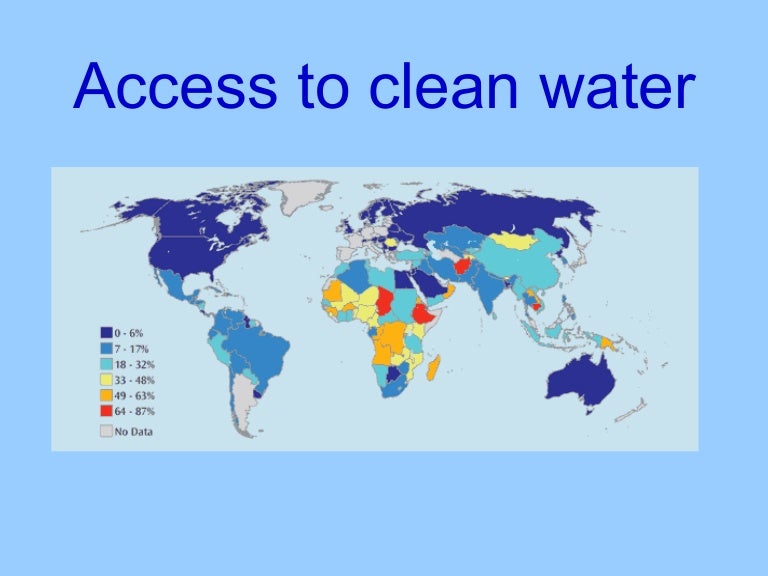 Access to clean water

0 - 6%
7 - 17%
18 - 32%
33 - 48%
49 - 63%
64 - 87%
No Data